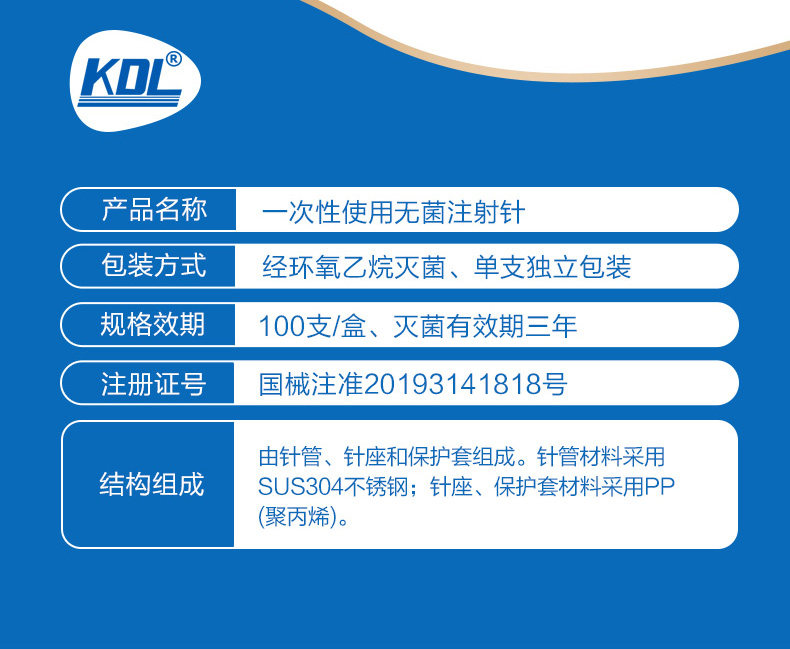 KDL®

| 产品名称 | 一次性使用无菌注射针 |
|---|---|
| 包装方式 | 经环氧乙烷灭菌、单支独立包装 |
| 规格效期 | 100支/盒、灭菌有效期三年 |
| 注册证号 | 国械注准20193141818号 |
| 结构组成 | 由针管、针座和保护套组成。针管材料采用SUS304不锈钢；针座、保护套材料采用PP(聚丙烯)。 |